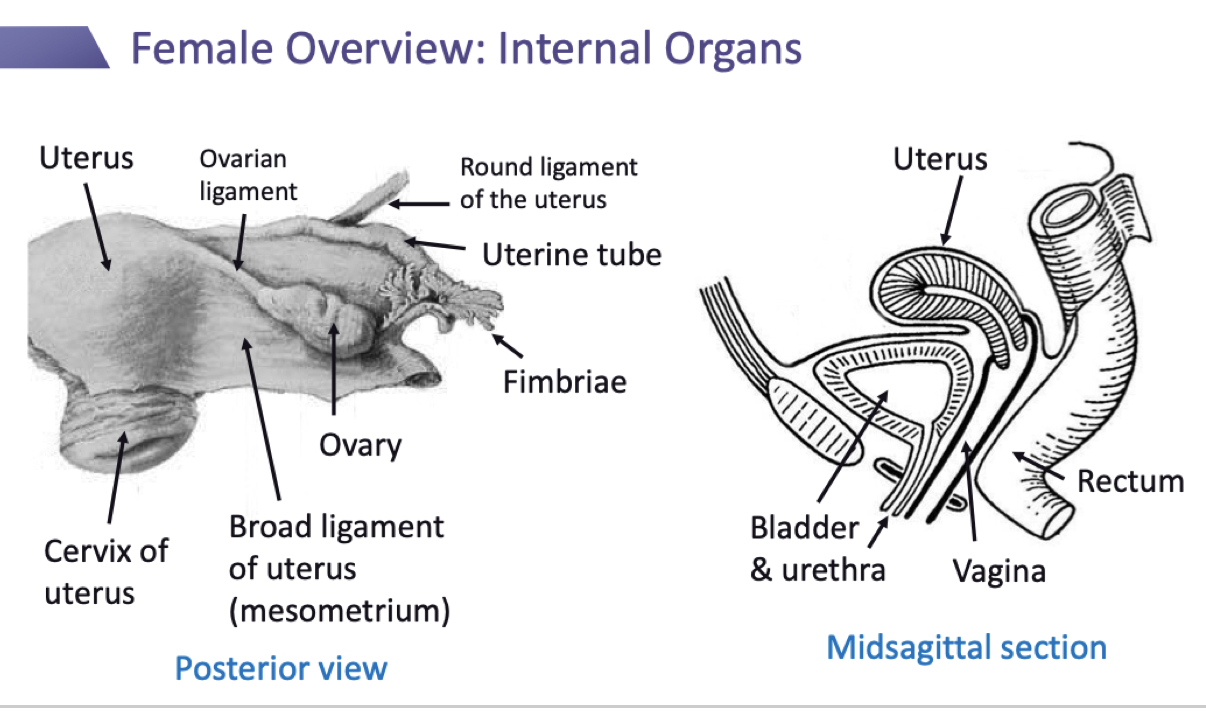 Female Overview: Internal Organs

Uterus

Ovarian ligament

Round ligament of the uterus

Uterine tube

Fimbriae

Ovary

Cervix of uterus

Broad ligament of uterus (mesometrium)

Posterior view

Uterus

Rectum

Bladder & urethra

Vagina

Midsagittal section